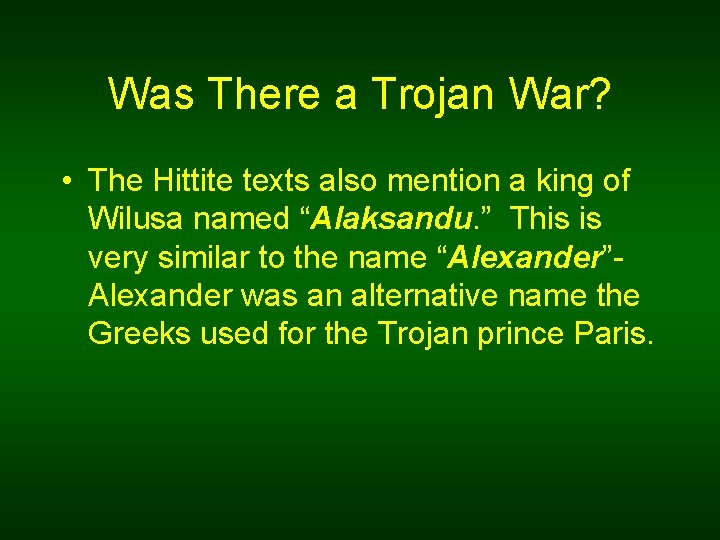 Was There a Trojan War?

• The Hittite texts also mention a king of Wilusa named “Alaksandu.” This is very similar to the name “Alexander”- Alexander was an alternative name the Greeks used for the Trojan prince Paris.